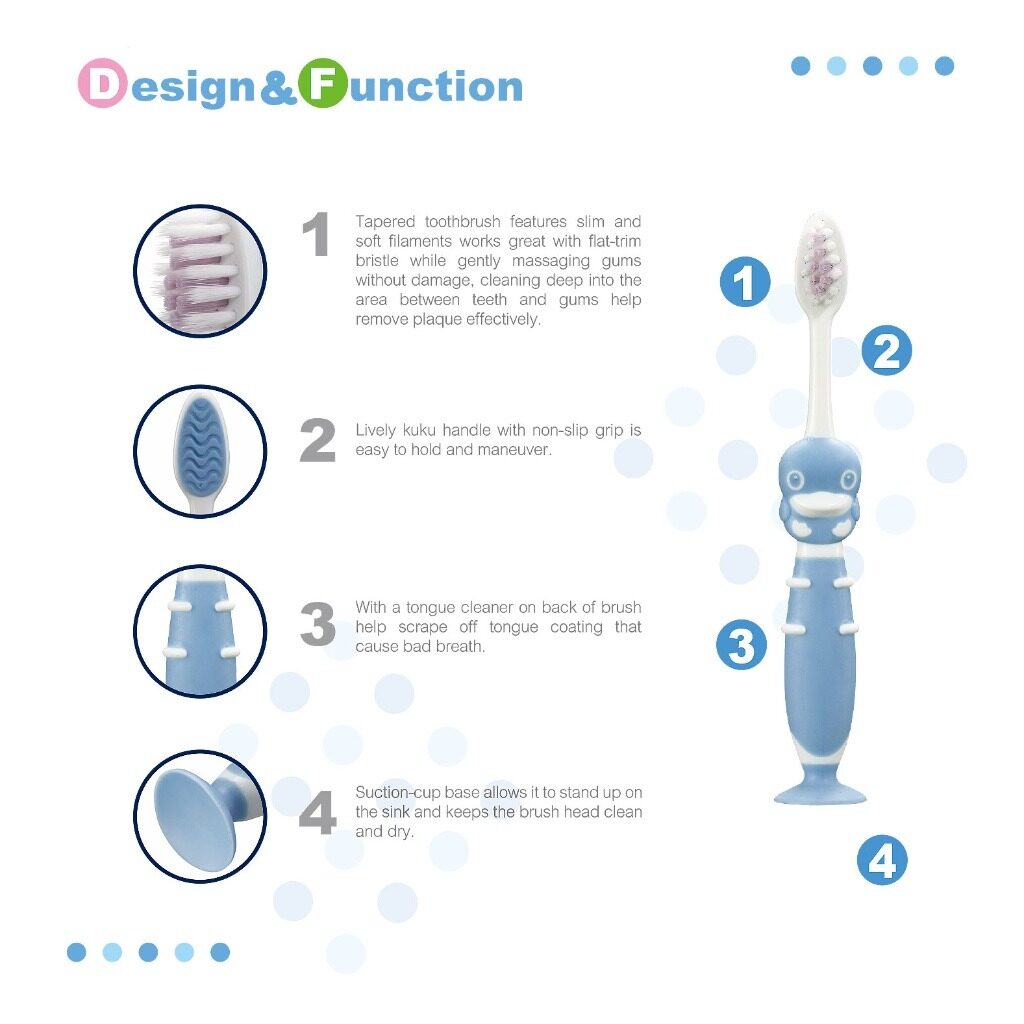 Design&Function

1 Tapered toothbrush features slim and soft filaments works great with flat-trim bristle while gently massaging gums without damage, cleaning deep into the area between teeth and gums help remove plaque effectively.

2 Lively kuku handle with non-slip grip is easy to hold and maneuver.

3 With a tongue cleaner on back of brush help scrape off tongue coating that cause bad breath.

4 Suction-cup base allows it to stand up on the sink and keeps the brush head clean and dry.

1

2

3

4